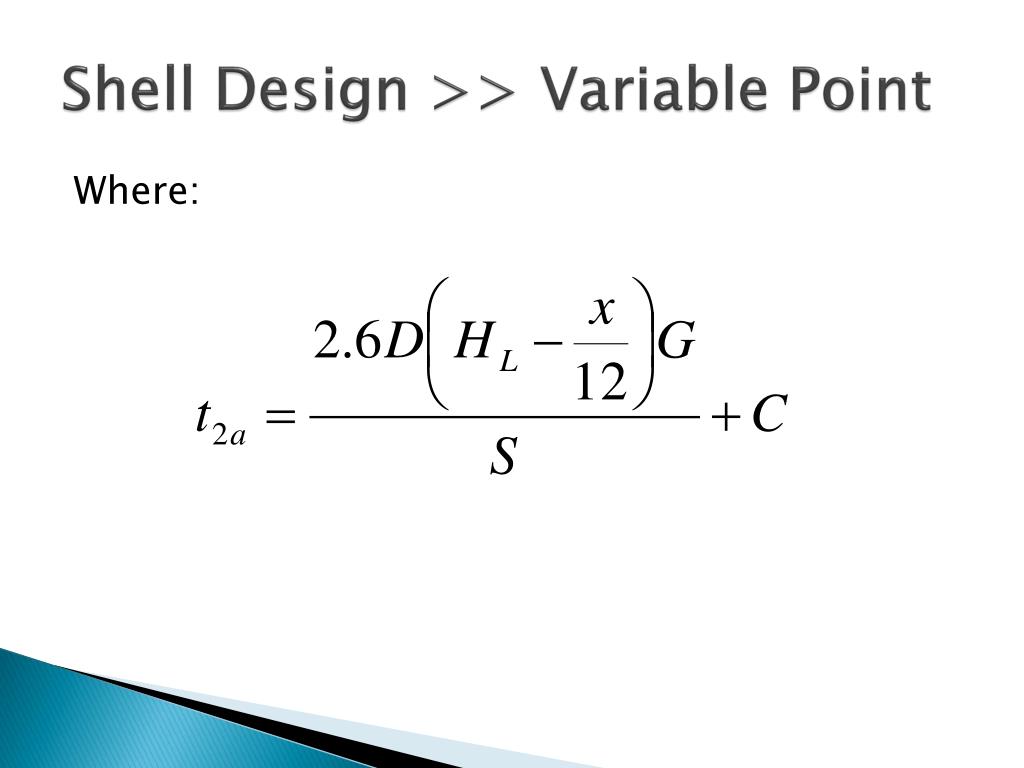 Shell Design >> Variable Point

Where:

$t_{2a} = \frac{2.6D\left(H_L - \frac{x}{12}\right)G}{S} + C$